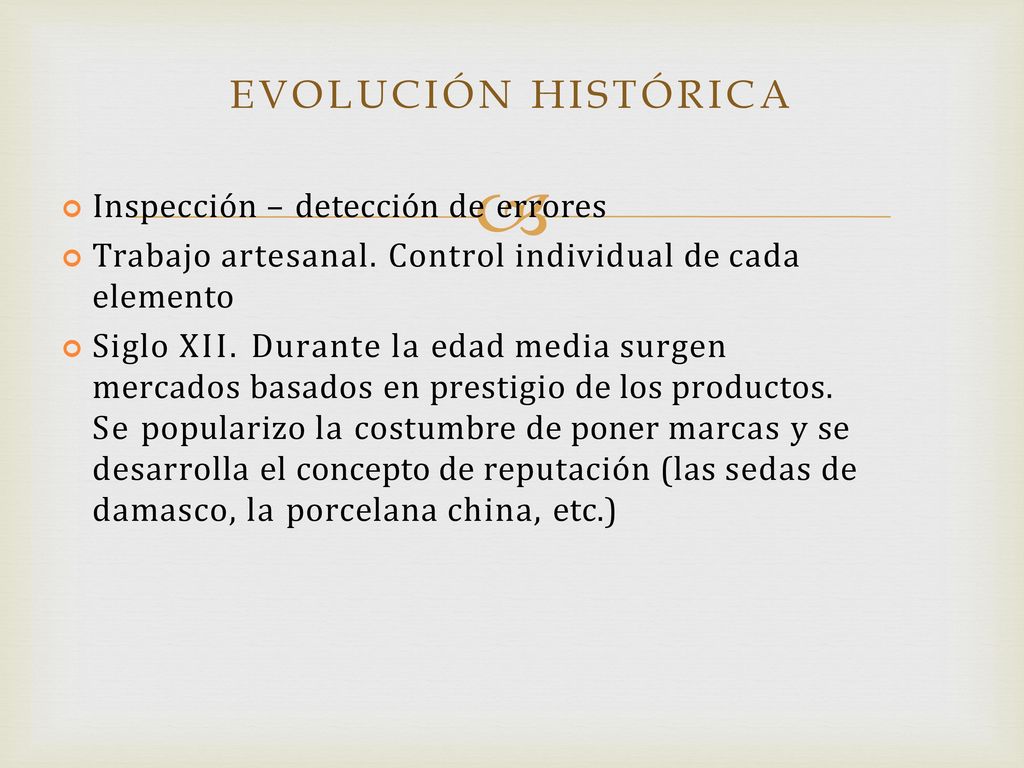 EVOLUCIÓN HISTÓRICA

Inspección – detección de errores

Trabajo artesanal. Control individual de cada elemento

Siglo XII. Durante la edad media surgen mercados basados en prestigio de los productos. Se popularizo la costumbre de poner marcas y se desarrolla el concepto de reputación (las sedas de damasco, la porcelana china, etc.)